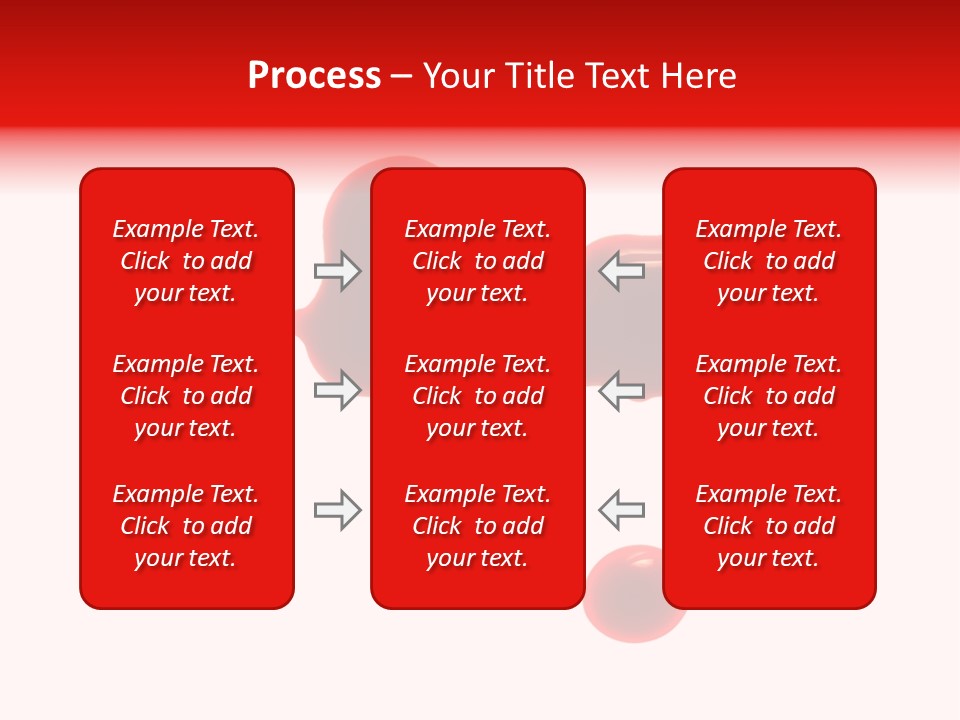 Process – Your Title Text Here

Example Text. Click to add your text.

Example Text. Click to add your text.

Example Text. Click to add your text.

Example Text. Click to add your text.

Example Text. Click to add your text.

Example Text. Click to add your text.

Example Text. Click to add your text.

Example Text. Click to add your text.

Example Text. Click to add your text.